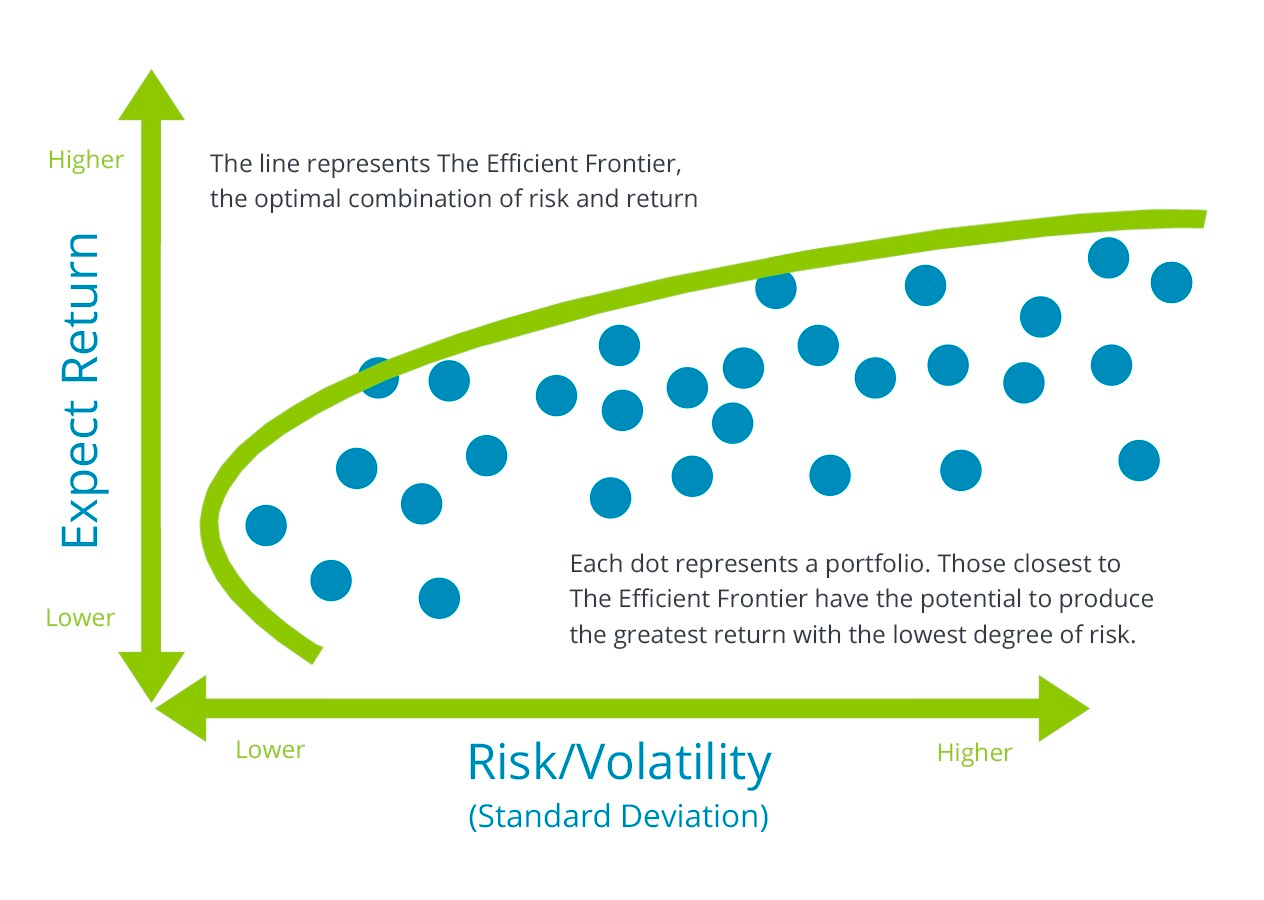 Higher

Expect Return

Lower

The line represents The Efficient Frontier, the optimal combination of risk and return

Each dot represents a portfolio. Those closest to The Efficient Frontier have the potential to produce the greatest return with the lowest degree of risk.

Lower

Risk/Volatility
(Standard Deviation)

Higher